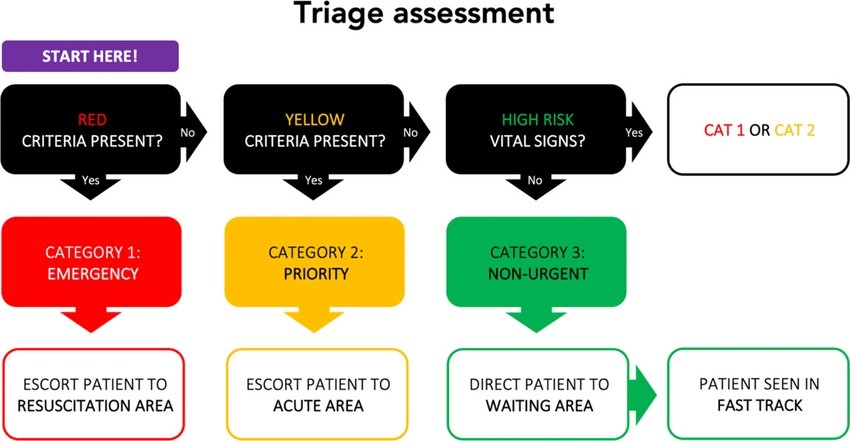 Triage assessment

START HERE!

RED
CRITERIA PRESENT?

No

YELLOW
CRITERIA PRESENT?

No

HIGH RISK
VITAL SIGNS?

Yes

CAT 1 OR CAT 2

Yes

Yes

No

CATEGORY 1:
EMERGENCY

CATEGORY 2:
PRIORITY

CATEGORY 3:
NON-URGENT

ESCORT PATIENT TO
RESUSCITATION AREA

ESCORT PATIENT TO
ACUTE AREA

DIRECT PATIENT TO
WAITING AREA

PATIENT SEEN IN
FAST TRACK